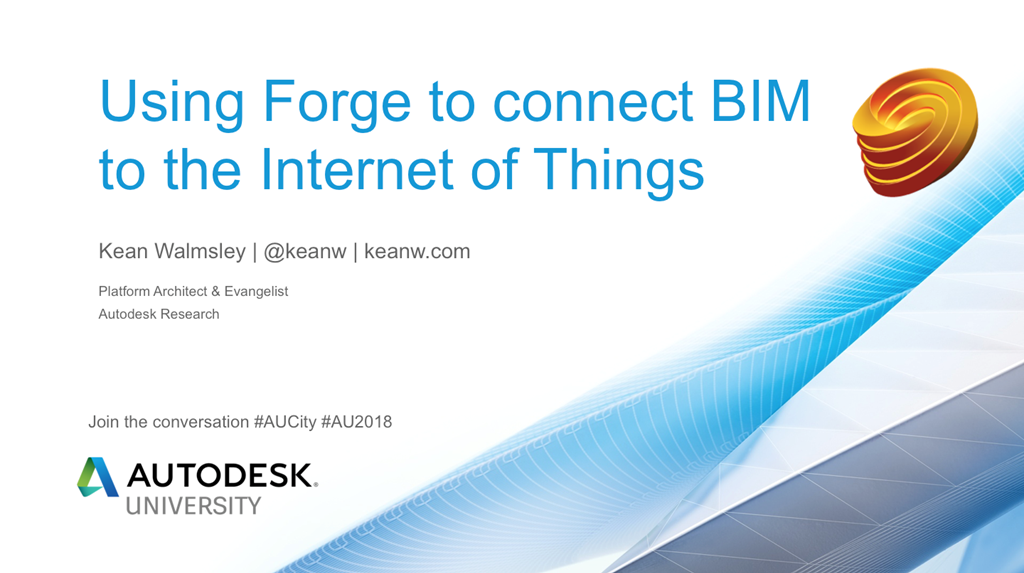 Using Forge to connect BIM to the Internet of Things

Kean Walmsley | @keanw | keanw.com

Platform Architect & Evangelist
Autodesk Research

Join the conversation #AUCity #AU2018

AUTODESK.
UNIVERSITY